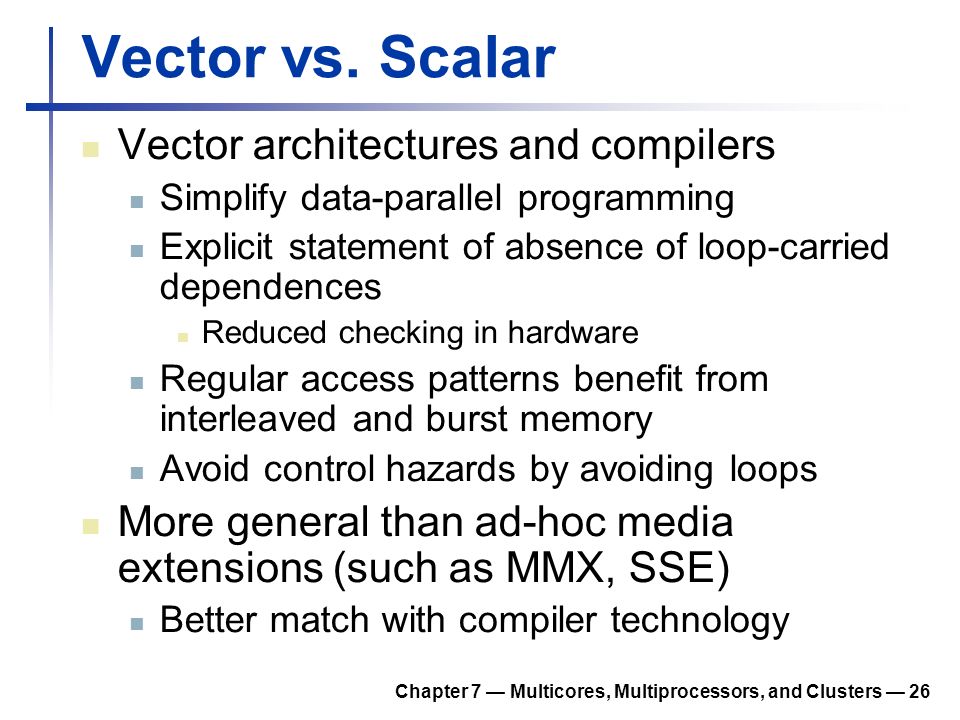 Vector vs. Scalar

Vector architectures and compilers

Simplify data-parallel programming

Explicit statement of absence of loop-carried dependences

Reduced checking in hardware

Regular access patterns benefit from interleaved and burst memory

Avoid control hazards by avoiding loops

More general than ad-hoc media extensions (such as MMX, SSE)

Better match with compiler technology

Chapter 7 — Multicores, Multiprocessors, and Clusters — 26